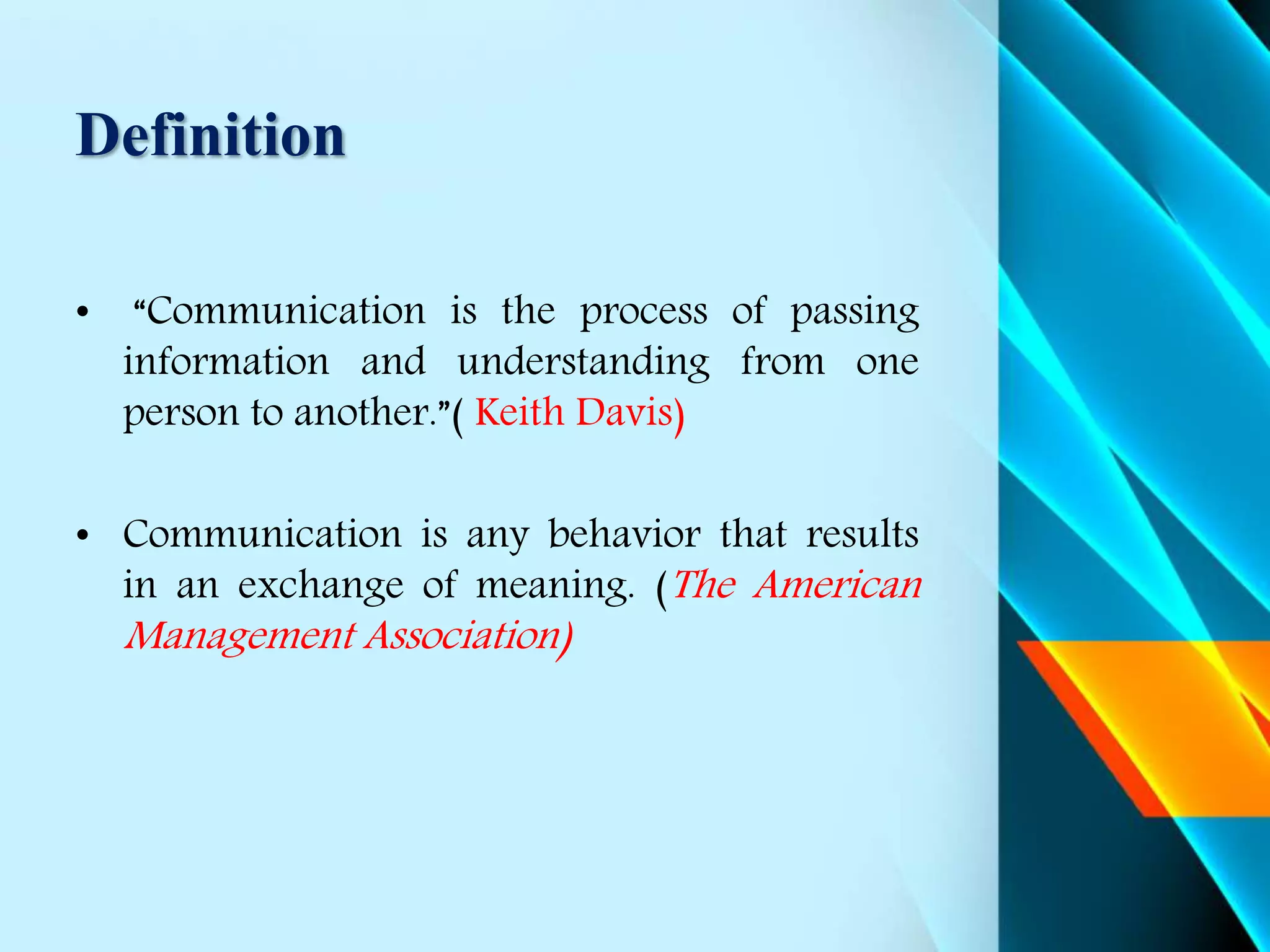 Definition

• “Communication is the process of passing information and understanding from one person to another.”( Keith Davis)

• Communication is any behavior that results in an exchange of meaning. (The American Management Association)